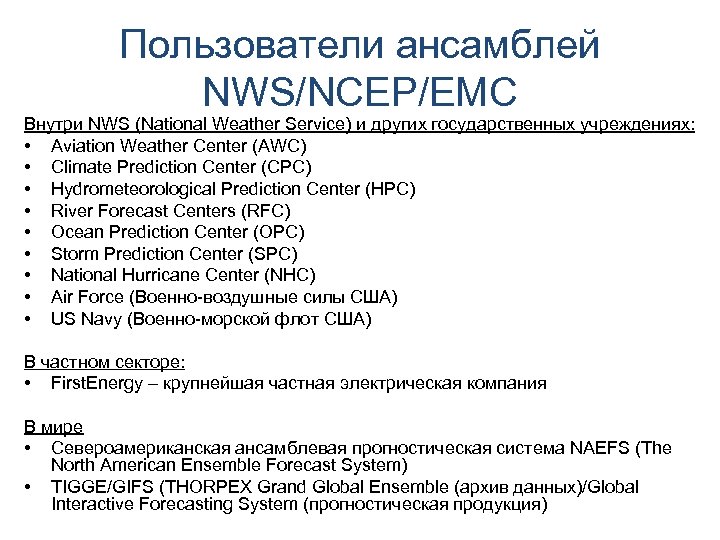 Пользователи ансамблей NWS/NCEP/EMC

Внутри NWS (National Weather Service) и других государственных учреждениях:
• Aviation Weather Center (AWC)
• Climate Prediction Center (CPC)
• Hydrometeorological Prediction Center (HPC)
• River Forecast Centers (RFC)
• Ocean Prediction Center (OPC)
• Storm Prediction Center (SPC)
• National Hurricane Center (NHC)
• Air Force (Военно-воздушные силы США)
• US Navy (Военно-морской флот США)

В частном секторе:
• FirstEnergy – крупнейшая частная электрическая компания

В мире
• Североамериканская ансамблевая прогностическая система NAEFS (The North American Ensemble Forecast System)
• TIGGE/GIFS (THORPEX Grand Global Ensemble (архив данных)/Global Interactive Forecasting System (прогностическая продукция)